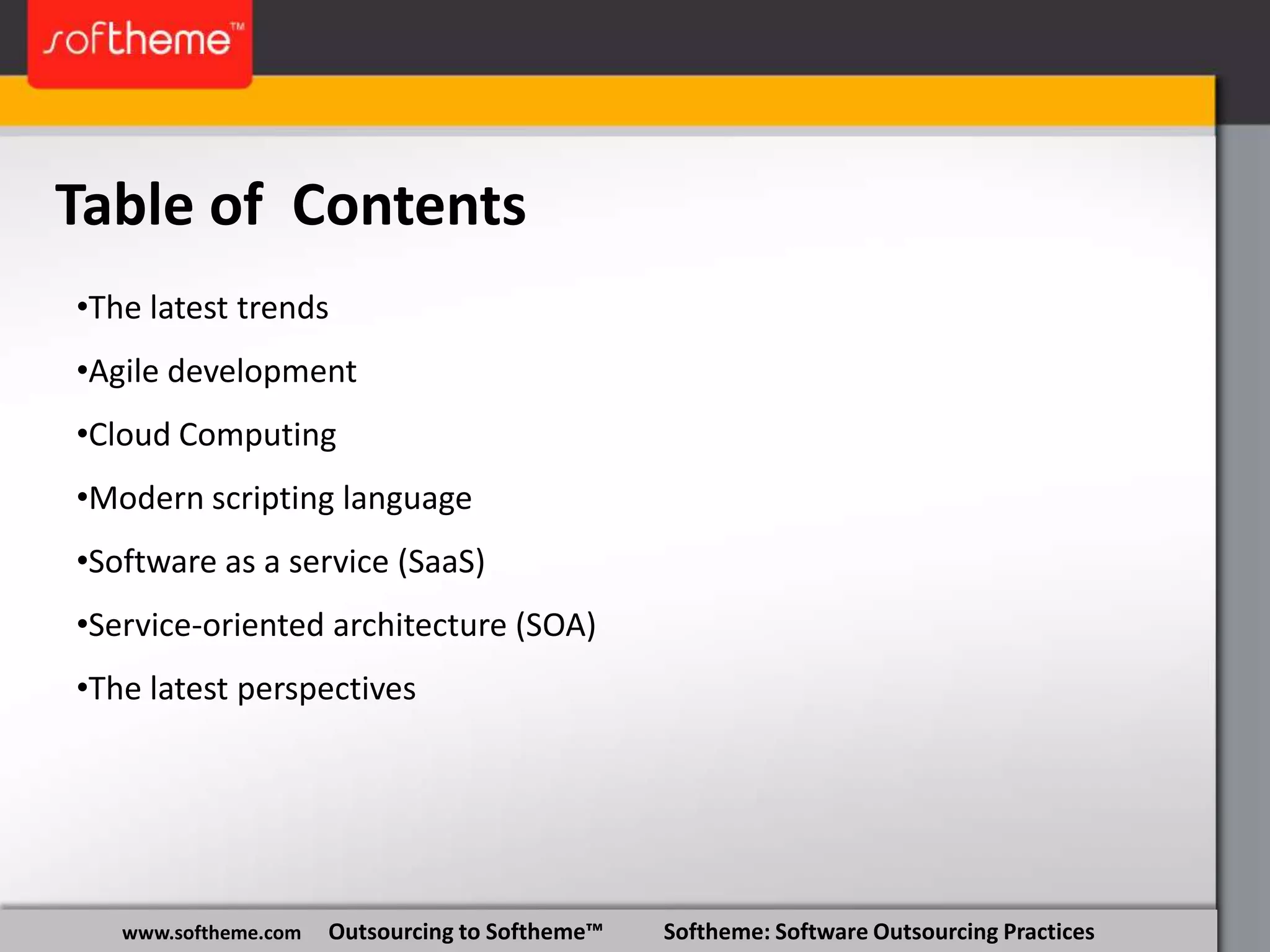 softheme™

Table of Contents

•The latest trends

•Agile development

•Cloud Computing

•Modern scripting language

•Software as a service (SaaS)

•Service-oriented architecture (SOA)

•The latest perspectives

www.softheme.com Outsourcing to Softheme™ Softheme: Software Outsourcing Practices